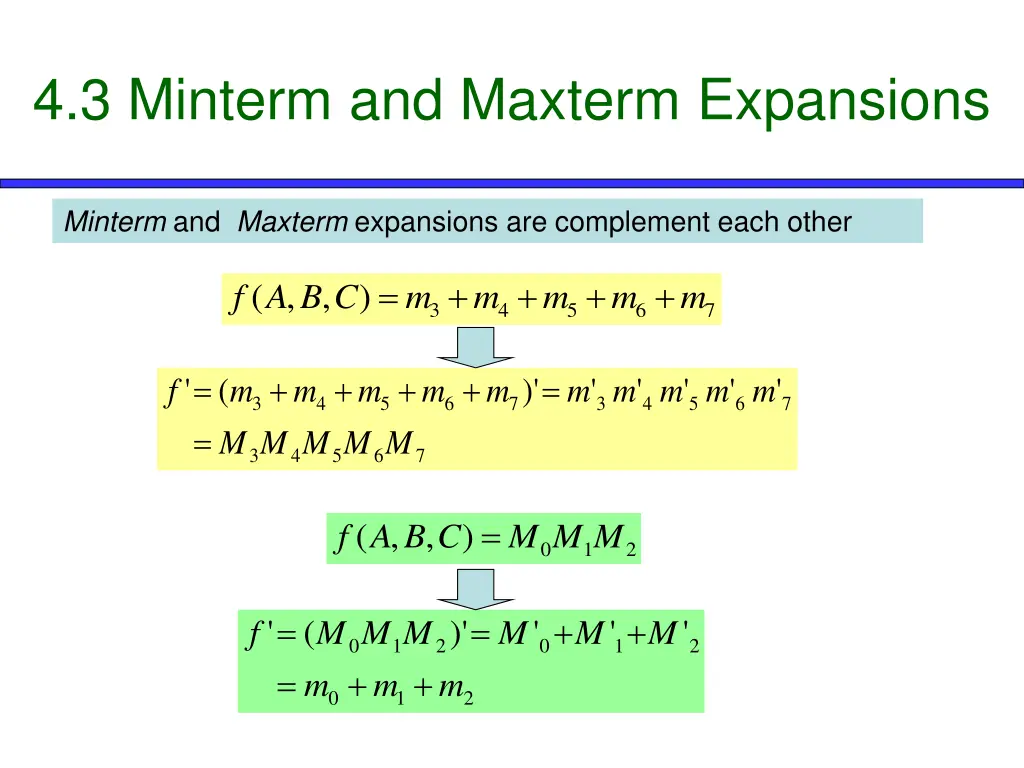 4.3 Minterm and Maxterm Expansions

Minterm and Maxterm expansions are complement each other

$f(A,B,C) = m_3 + m_4 + m_5 + m_6 + m_7$

$f' = (m_3 + m_4 + m_5 + m_6 + m_7)' = m'_3 m'_4 m'_5 m'_6 m'_7$
$= M_3 M_4 M_5 M_6 M_7$

$f(A,B,C) = M_0 M_1 M_2$

$f' = (M_0 M_1 M_2)' = M'_0 + M'_1 + M'_2$
$= m_0 + m_1 + m_2$